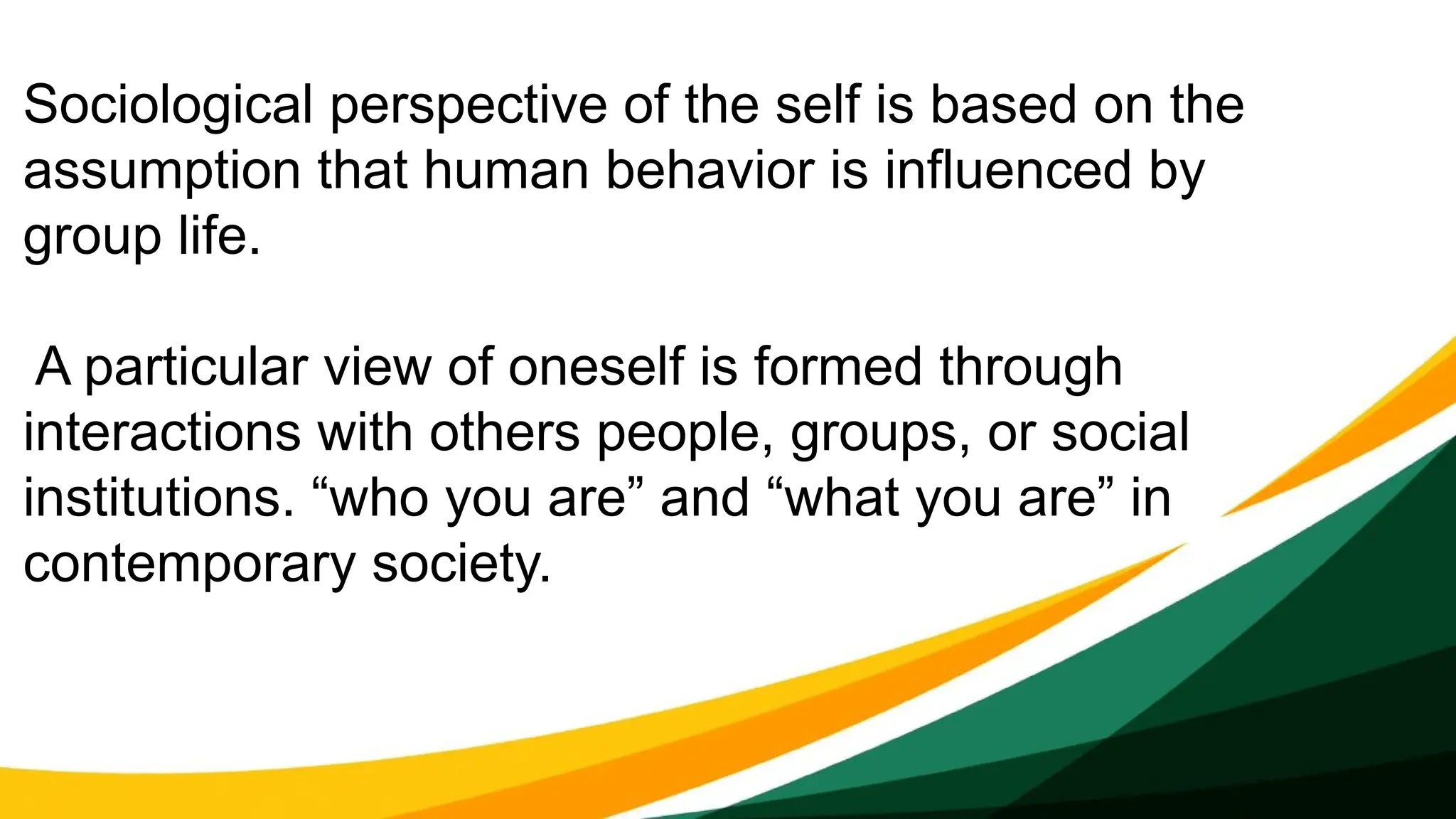 Sociological perspective of the self is based on the assumption that human behavior is influenced by group life.

A particular view of oneself is formed through interactions with others people, groups, or social institutions. “who you are” and “what you are” in contemporary society.